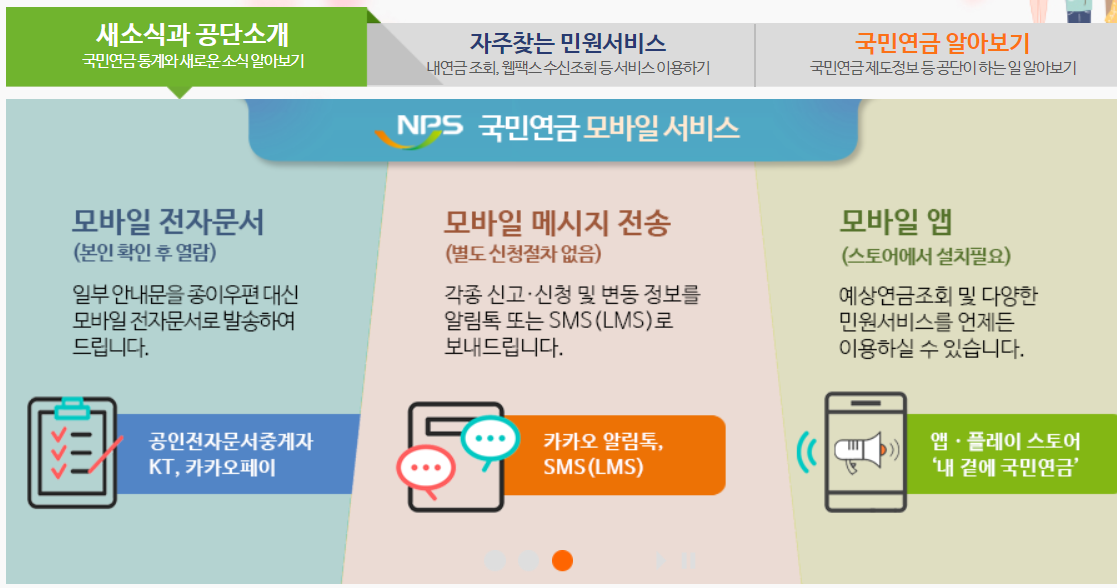 새소식과 공단소개
국민연금 통계와 새로운 소식 알아보기

자주찾는 민원서비스
내연금 조회, 웹팩스 수신조회 등 서비스 이용하기

국민연금 알아보기
국민연금 제도정보 등 공단이 하는 일 알아보기

NPS 국민연금 모바일 서비스

모바일 전자문서
(본인 확인 후 열람)

일부 안내문을 종이우편 대신 모바일 전자문서로 발송하여 드립니다.

공인전자문서중계자 KT, 카카오페이

모바일 메시지 전송
(별도 신청절차 없음)

각종 신고·신청 및 변동 정보를 알림톡 또는 SMS(LMS)로 보내드립니다.

카카오 알림톡, SMS(LMS)

모바일 앱
(스토어에서 설치필요)

예상연금조회 및 다양한 민원서비스를 언제든 이용하실 수 있습니다.

앱 · 플레이 스토어 '내 곁에 국민연금'